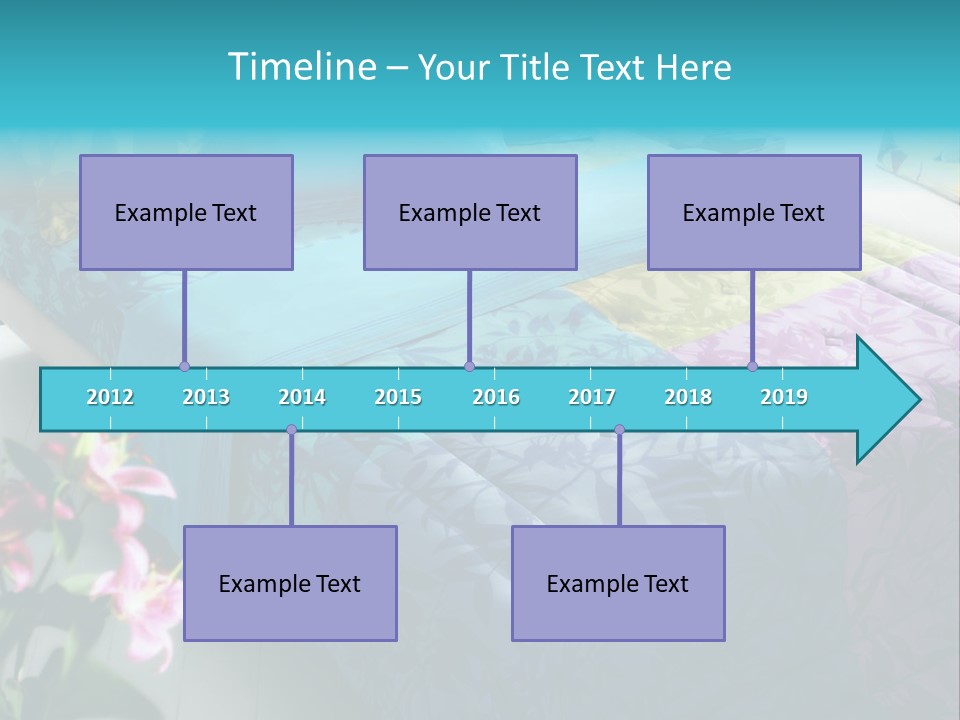 Timeline – Your Title Text Here

Example Text

Example Text

Example Text

2012 2013 2014 2015 2016 2017 2018 2019

Example Text

Example Text